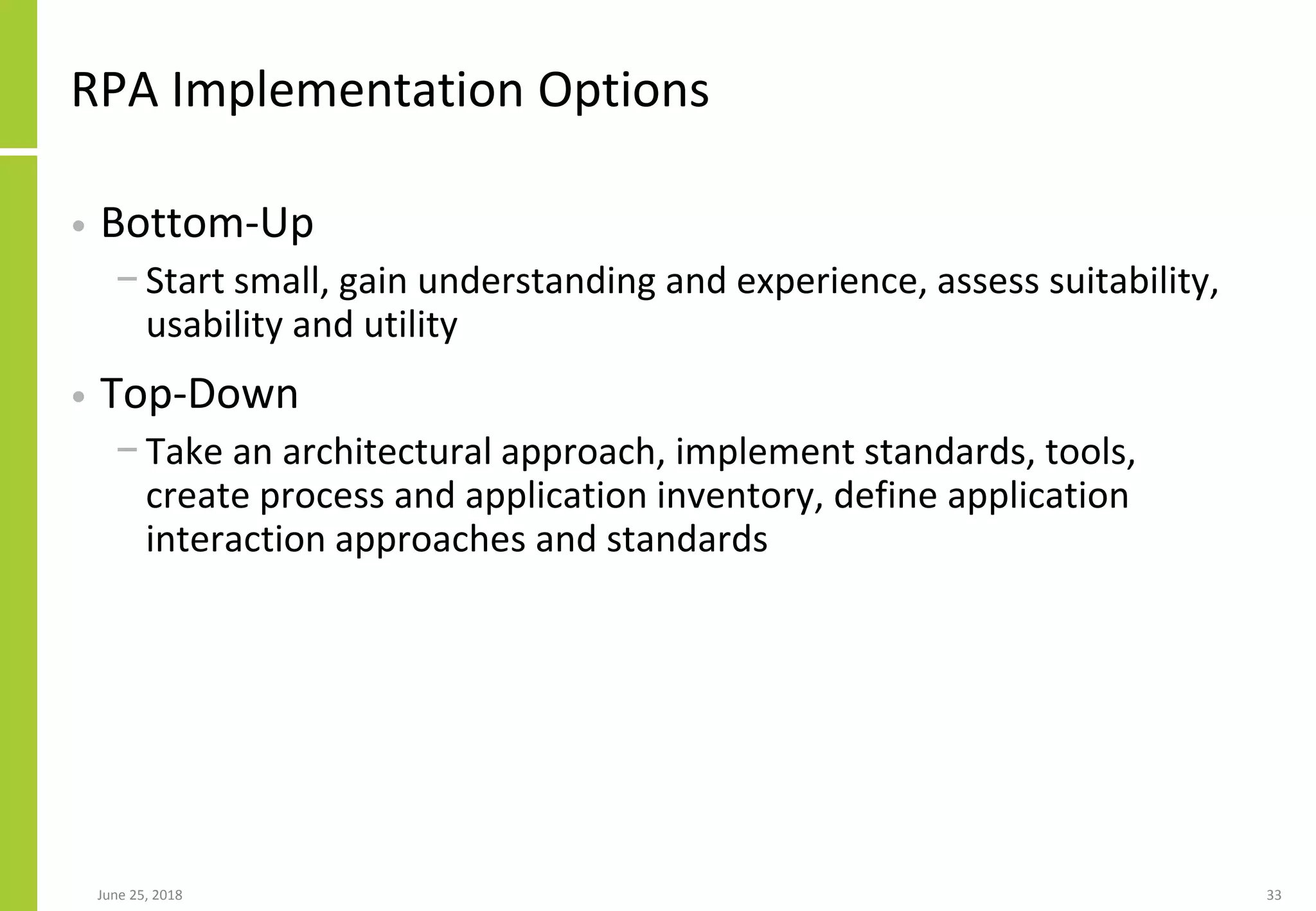 RPA Implementation Options

• Bottom-Up

– Start small, gain understanding and experience, assess suitability, usability and utility

• Top-Down

– Take an architectural approach, implement standards, tools, create process and application inventory, define application interaction approaches and standards

June 25, 2018

33